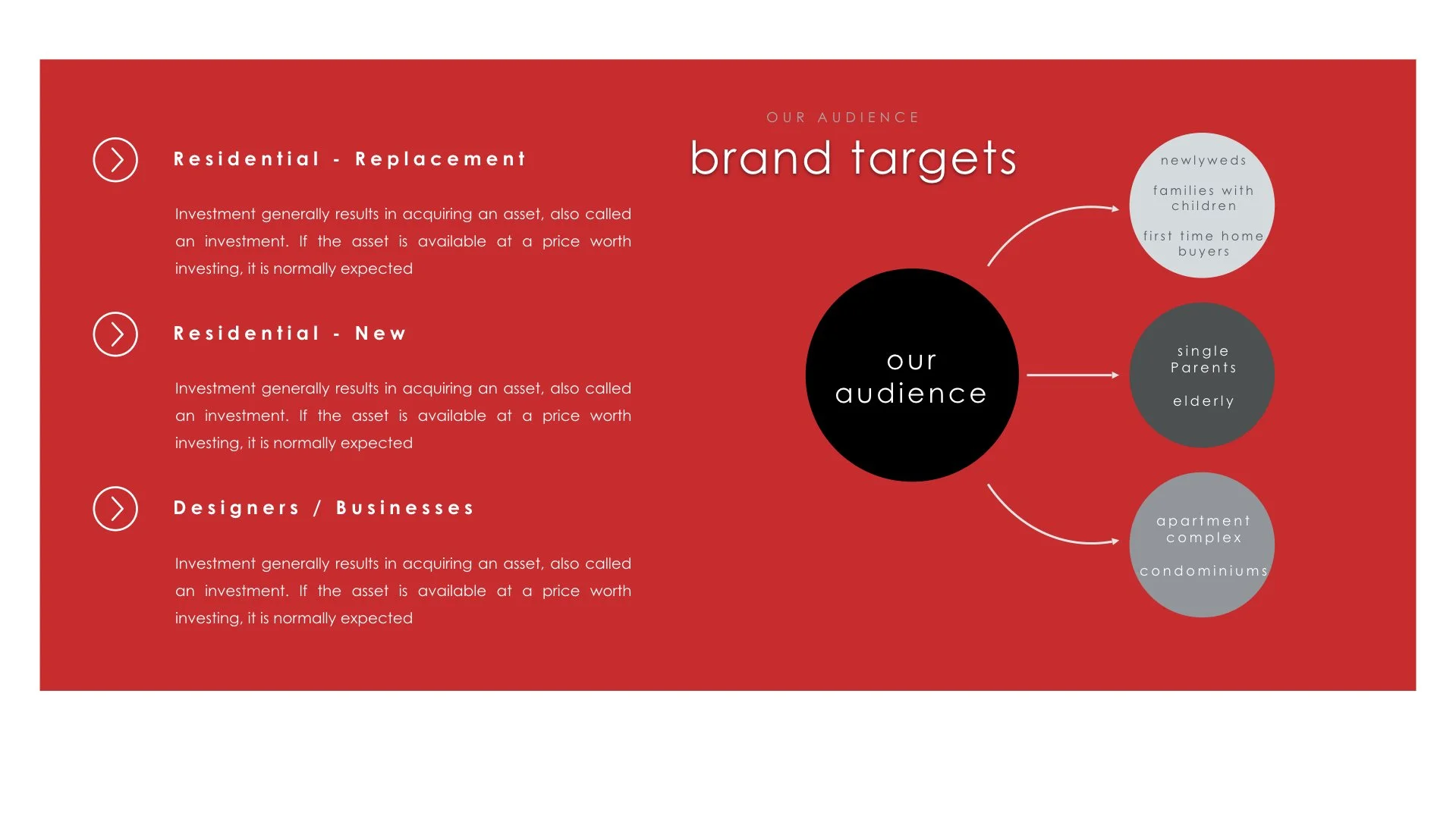 Residential - Replacement

Investment generally results in acquiring an asset, also called an investment. If the asset is available at a price worth investing, it is normally expected

Residential - New

Investment generally results in acquiring an asset, also called an investment. If the asset is available at a price worth investing, it is normally expected

Designers / Businesses

Investment generally results in acquiring an asset, also called an investment. If the asset is available at a price worth investing, it is normally expected

OUR AUDIENCE

brand targets

our audience

newlyweds

families with children

first time home buyers

single Parents

elderly

apartment complex

condominiums